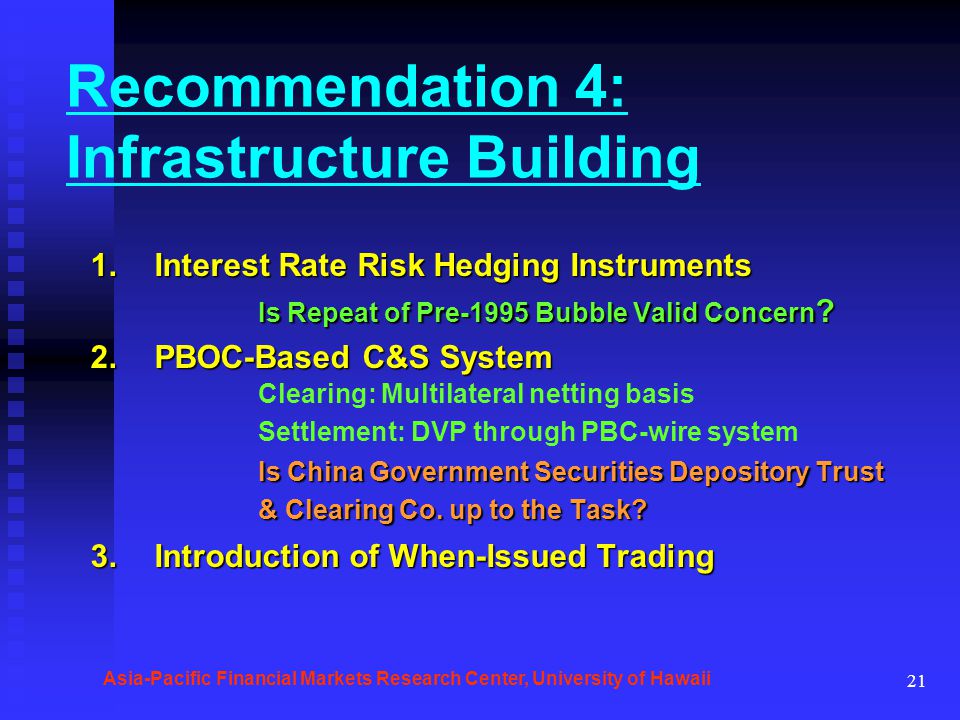 Recommendation 4: Infrastructure Building

1. Interest Rate Risk Hedging Instruments

Is Repeat of Pre-1995 Bubble Valid Concern?

2. PBOC-Based C&S System

Clearing: Multilateral netting basis

Settlement: DVP through PBC-wire system

Is China Government Securities Depository Trust & Clearing Co. up to the Task?

3. Introduction of When-Issued Trading

Asia-Pacific Financial Markets Research Center, University of Hawaii

21